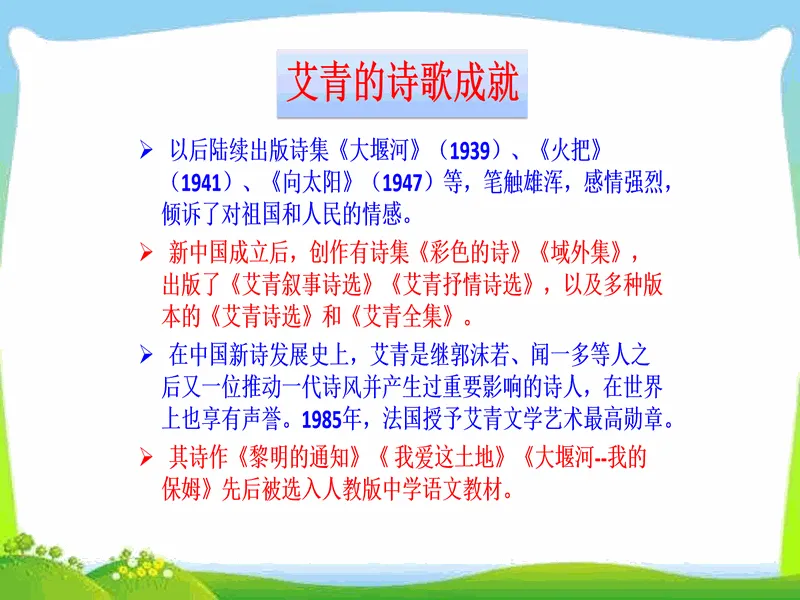 艾青的诗歌成就

➢ 以后陆续出版诗集《大堰河》（1939）、《火把》（1941）、《向太阳》（1947）等，笔触雄浑，感情强烈，倾诉了对祖国和人民的情感。

➢ 新中国成立后，创作有诗集《彩色的诗》《域外集》，出版了《艾青叙事诗选》《艾青抒情诗选》，以及多种版本的《艾青诗选》和《艾青全集》。

➢ 在中国新诗发展史上，艾青是继郭沫若、闻一多等人之后又一位推动一代诗风并产生过重要影响的诗人，在世界上也享有声誉。1985年，法国授予艾青文学艺术最高勋章。

➢ 其诗作《黎明的通知》《 我爱这土地》《大堰河--我的保姆》先后被选入人教版中学语文教材。